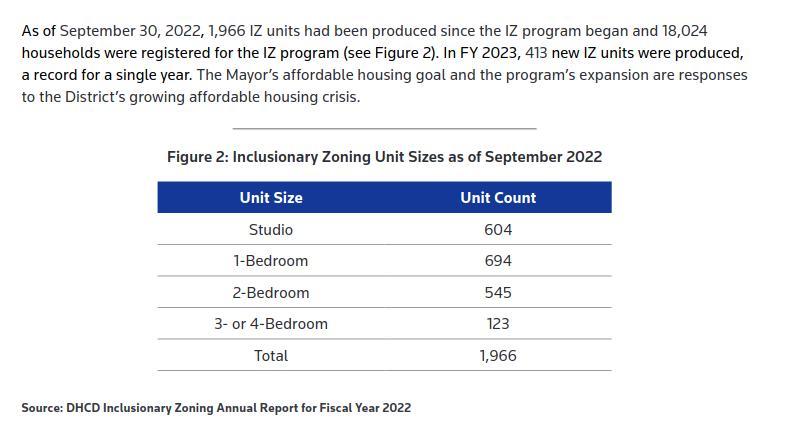 As of September 30, 2022, 1,966 IZ units had been produced since the IZ program began and 18,024 households were registered for the IZ program (see Figure 2). In FY 2023, 413 new IZ units were produced, a record for a single year. The Mayor's affordable housing goal and the program's expansion are responses to the District's growing affordable housing crisis.

Figure 2: Inclusionary Zoning Unit Sizes as of September 2022

| Unit Size | Unit Count |
|---|---|
| Studio | 604 |
| 1-Bedroom | 694 |
| 2-Bedroom | 545 |
| 3- or 4-Bedroom | 123 |
| Total | 1,966 |

Source: DHCD Inclusionary Zoning Annual Report for Fiscal Year 2022